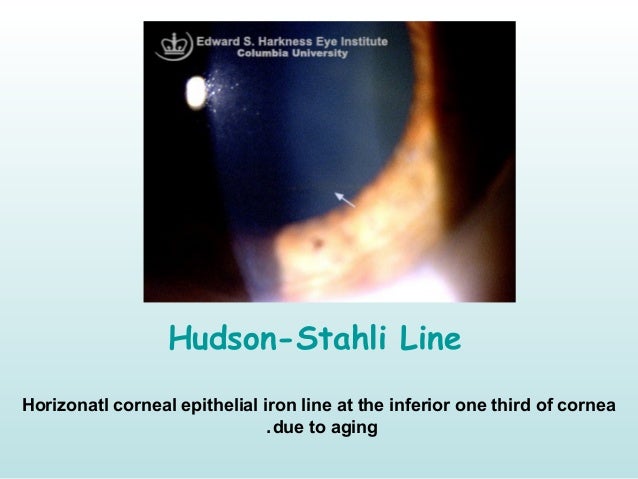 Edward S. Harkness Eye Institute
Columbia University

Hudson-Stahli Line

Horizonatl corneal epithelial iron line at the inferior one third of cornea .due to aging